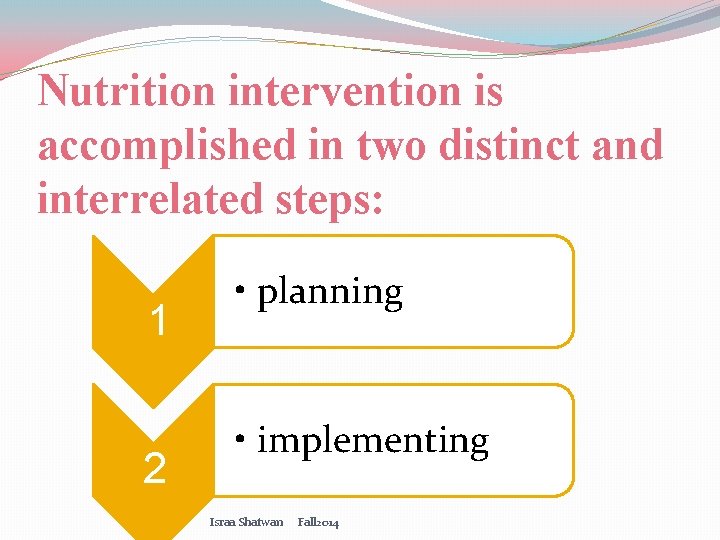 Nutrition intervention is accomplished in two distinct and interrelated steps:

1

• planning

2

• implementing

Israa Shatwan Fall2014